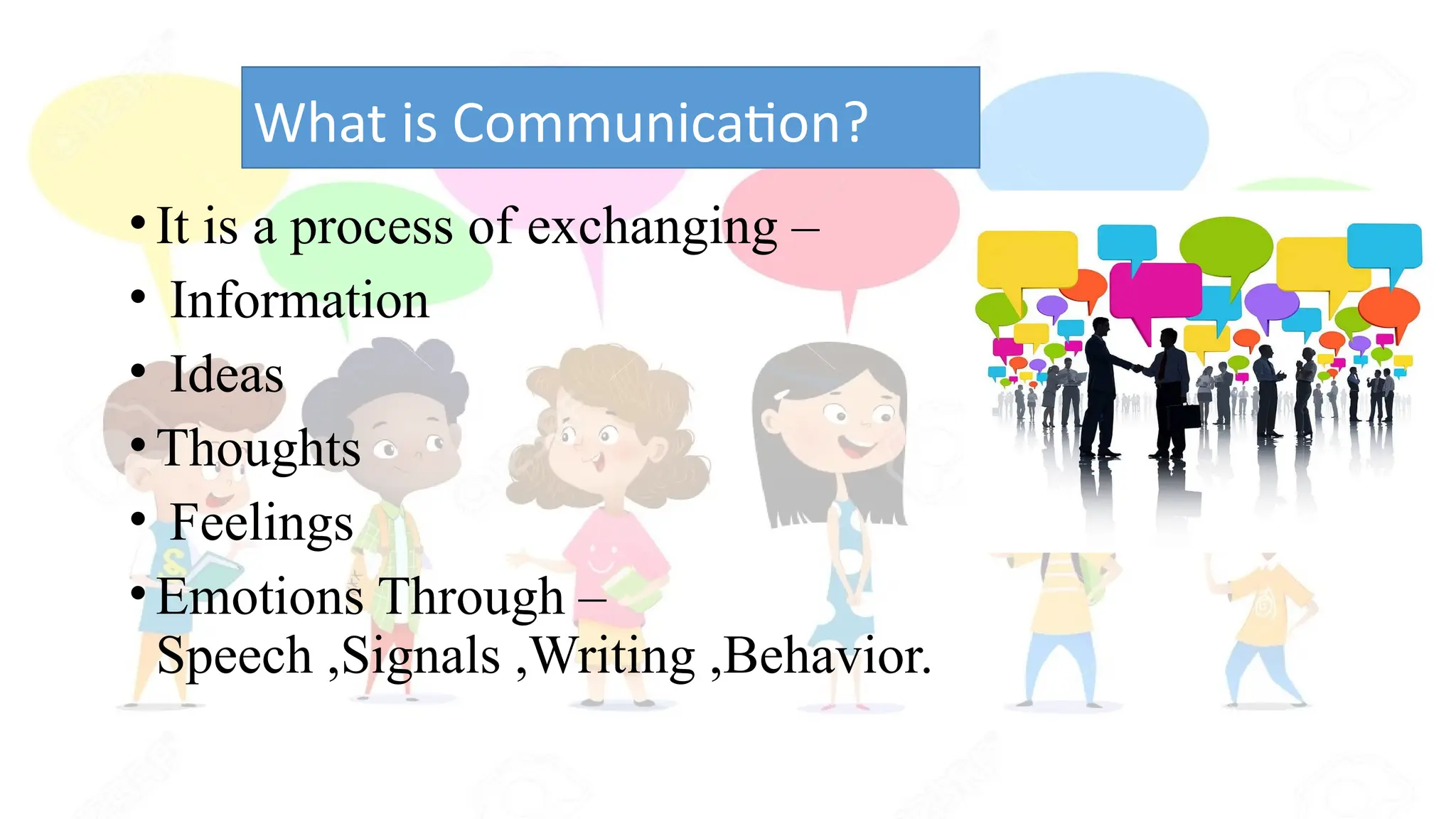 What is Communication?

• It is a process of exchanging –
• Information
• Ideas
• Thoughts
• Feelings
• Emotions Through – Speech ,Signals ,Writing ,Behavior.